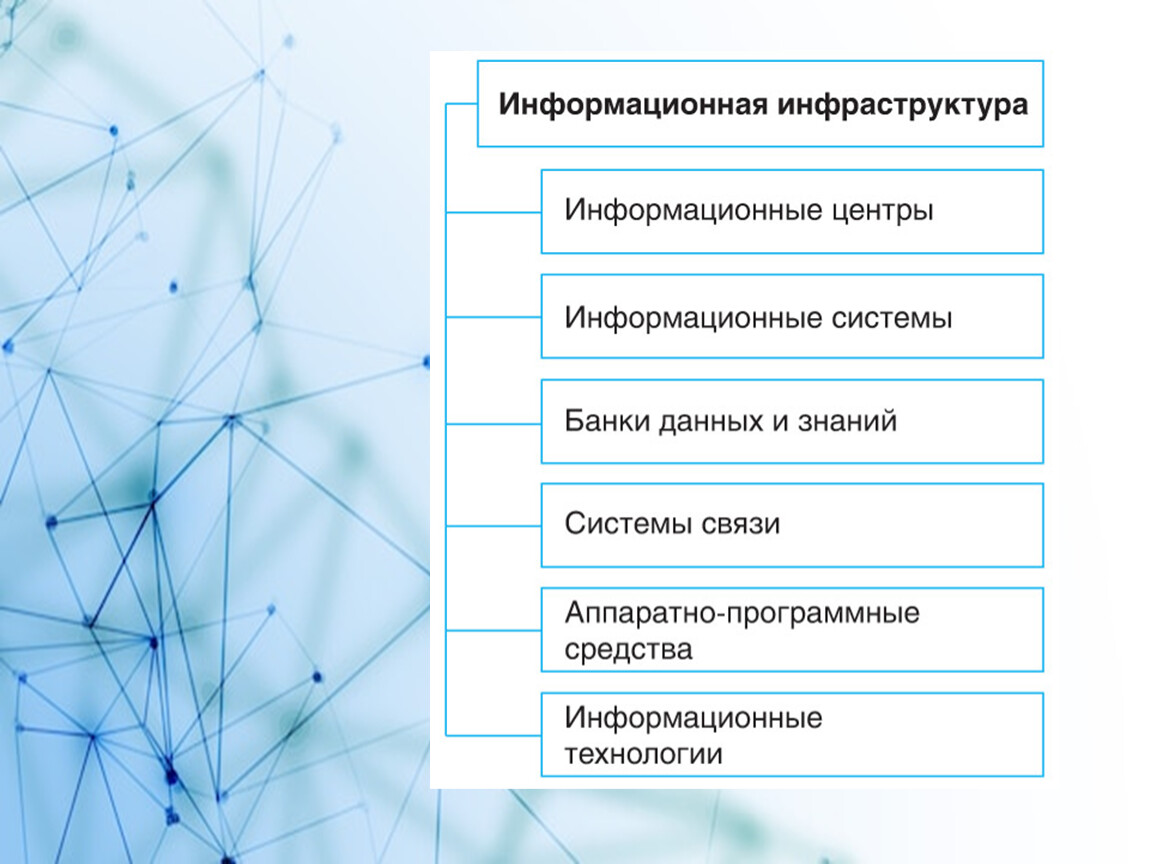 Информационная инфраструктура

Информационные центры

Информационные системы

Банки данных и знаний

Системы связи

Аппаратно-программные средства

Информационные технологии